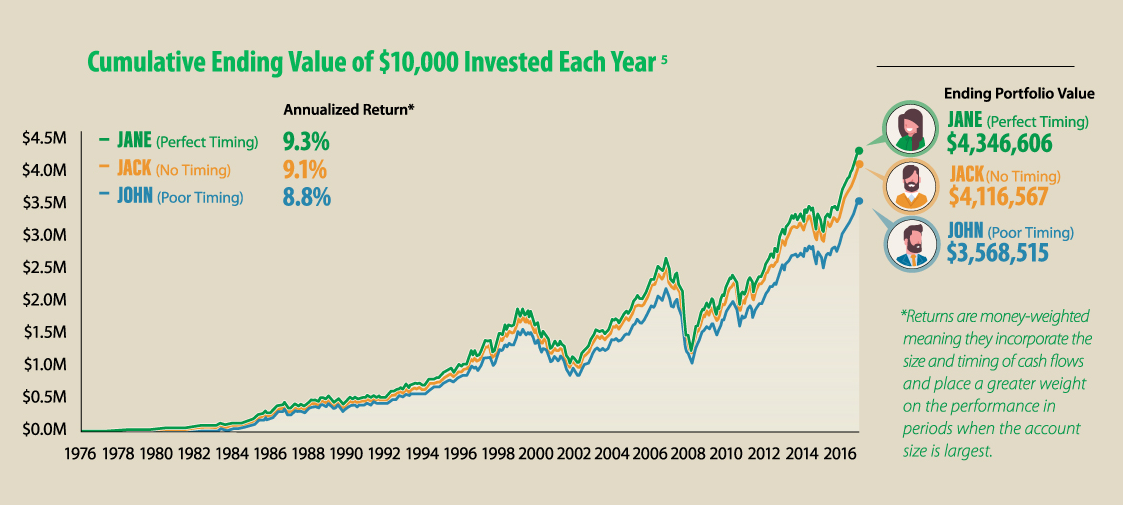 Cumulative Ending Value of $10,000 Invested Each Year 5

Annualized Return*

JANE (Perfect Timing) 9.3%
JACK (No Timing) 9.1%
JOHN (Poor Timing) 8.8%

$4.5M
$4.0M
$3.5M
$3.0M
$2.5M
$2.0M
$1.5M
$1.0M
$0.5M
$0.0M

1976 1978 1980 1982 1984 1986 1988 1990 1992 1994 1996 1998 2000 2002 2004 2006 2008 2010 2012 2014 2016

Ending Portfolio Value

JANE (Perfect Timing)
$4,346,606

JACK (No Timing)
$4,116,567

JOHN (Poor Timing)
$3,568,515

*Returns are money-weighted meaning they incorporate the size and timing of cash flows and place a greater weight on the performance in periods when the account size is largest.